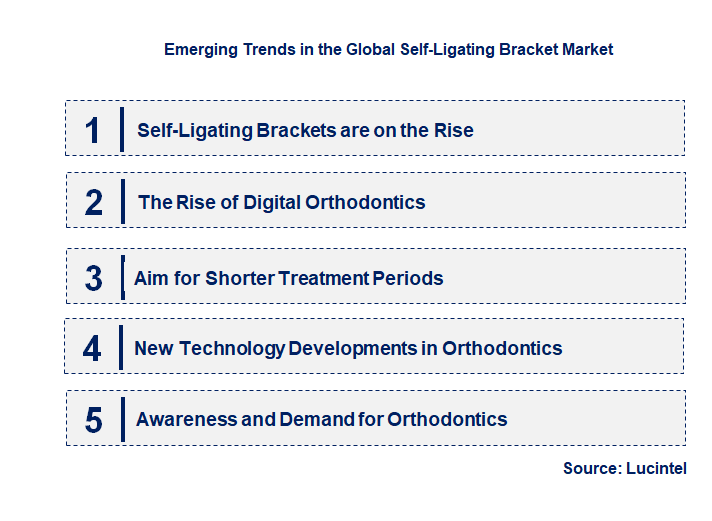 Emerging Trends in the Global Self-Ligating Bracket Market

1 Self-Ligating Brackets are on the Rise

2 The Rise of Digital Orthodontics

3 Aim for Shorter Treatment Periods

4 New Technology Developments in Orthodontics

5 Awareness and Demand for Orthodontics

Source: Lucintel